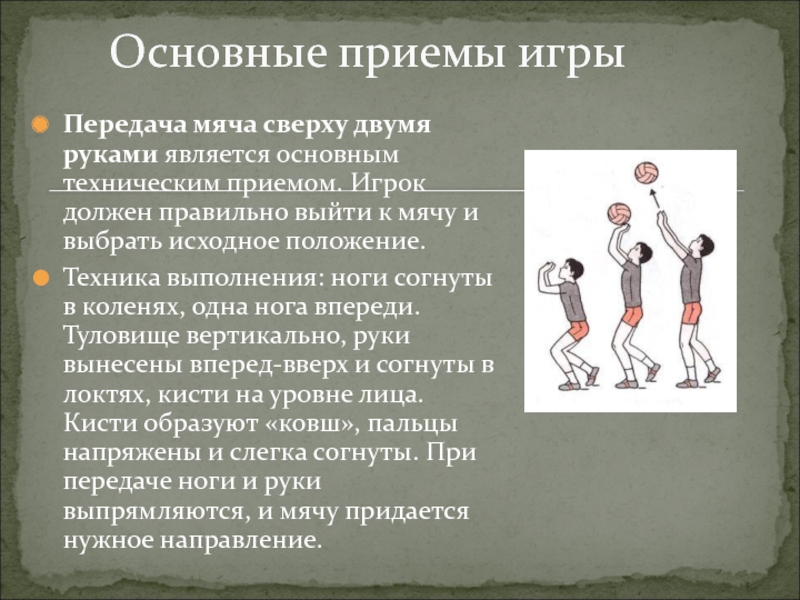 Основные приемы игры

Передача мяча сверху двумя руками является основным техническим приемом. Игрок должен правильно выйти к мячу и выбрать исходное положение.

Техника выполнения: ноги согнуты в коленях, одна нога впереди. Туловище вертикально, руки вынесены вперед-вверх и согнуты в локтях, кисти на уровне лица. Кисти образуют «ковш», пальцы напряжены и слегка согнуты. При передаче ноги и руки выпрямляются, и мячу придается нужное направление.